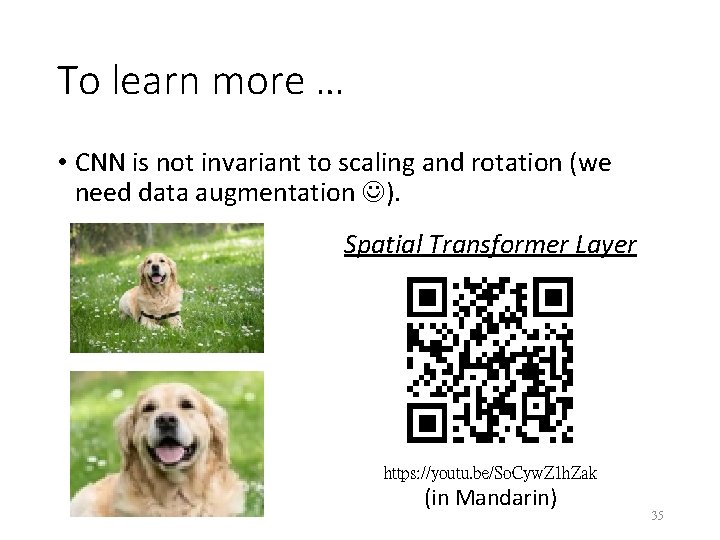 To learn more …

• CNN is not invariant to scaling and rotation (we need data augmentation ☺).

Spatial Transformer Layer

https://youtu.be/SoCywZ1hZak
(in Mandarin)

35